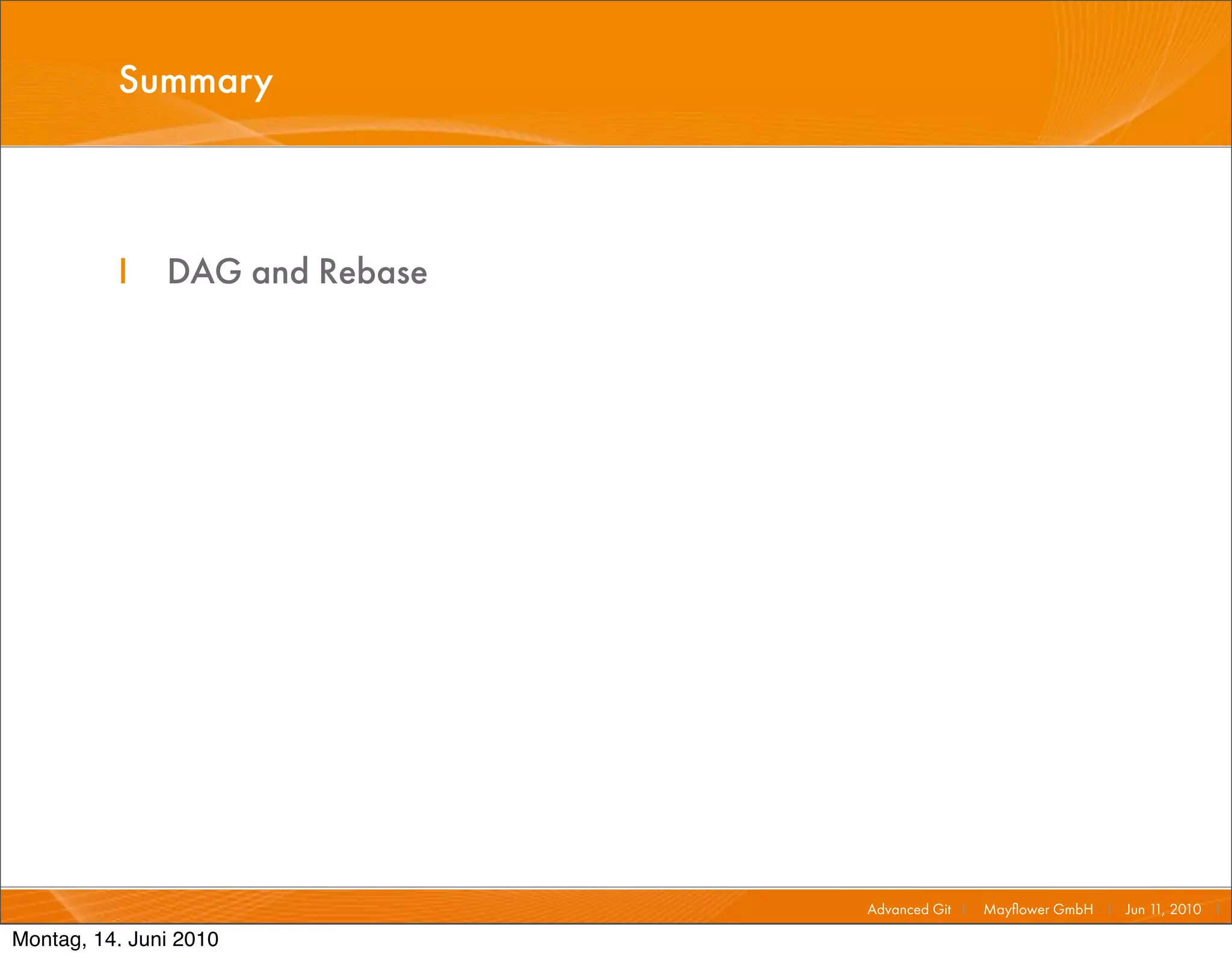 Summary

DAG and Rebase

Advanced Git | Mayflower GmbH | Jun 11, 2010 |

Montag, 14. Juni 2010